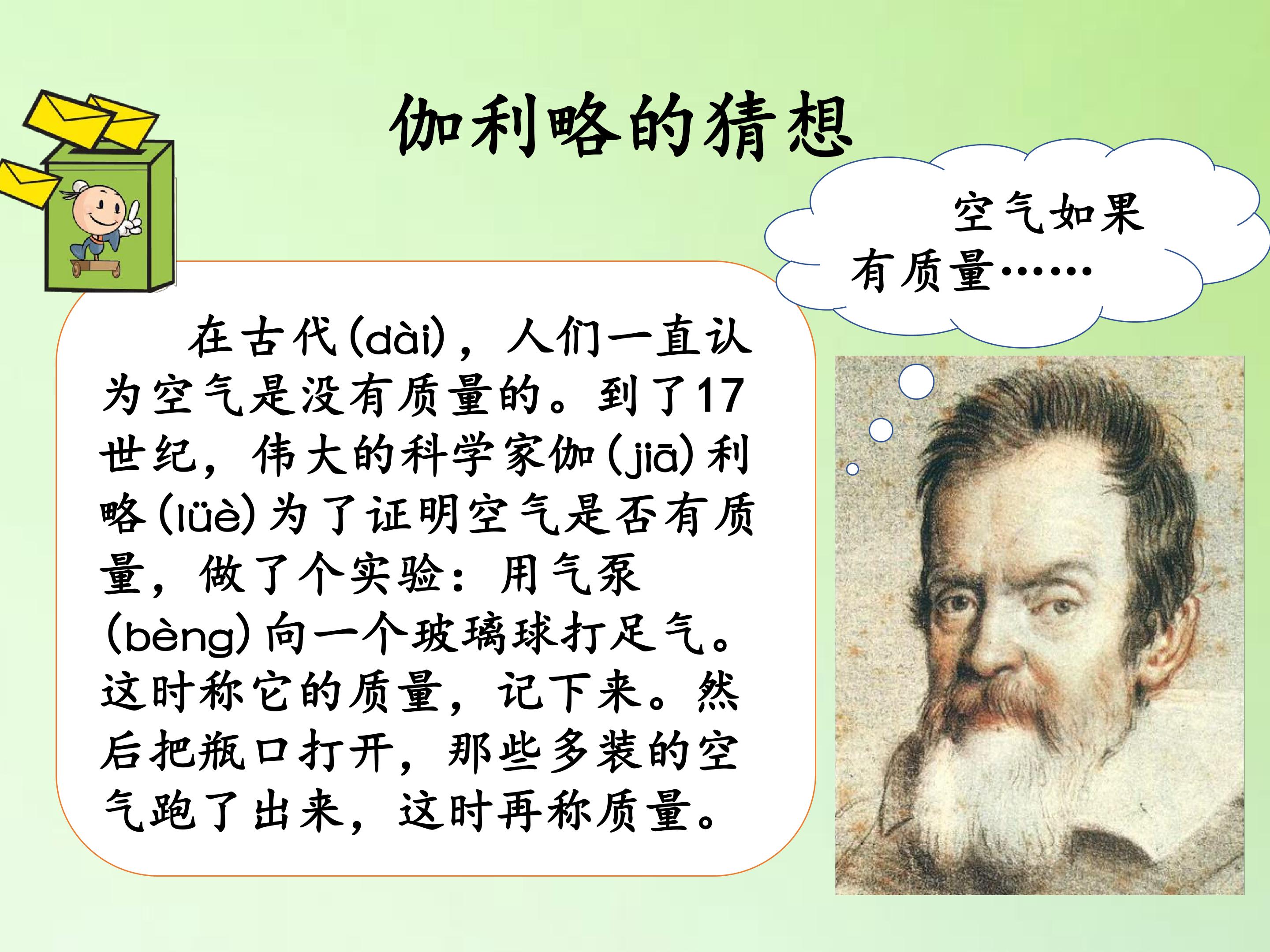 伽利略的猜想

空气如果有质量……

在古代(dài)，人们一直认为空气是没有质量的。到了17世纪，伟大的科学家伽(jiā)利略(lüè)为了证明空气是否有质量，做了个实验：用气泵(bèng)向一个玻璃球打足气。这时称它的质量，记下来。然后把瓶口打开，那些多装的空气跑了出来，这时再称质量。